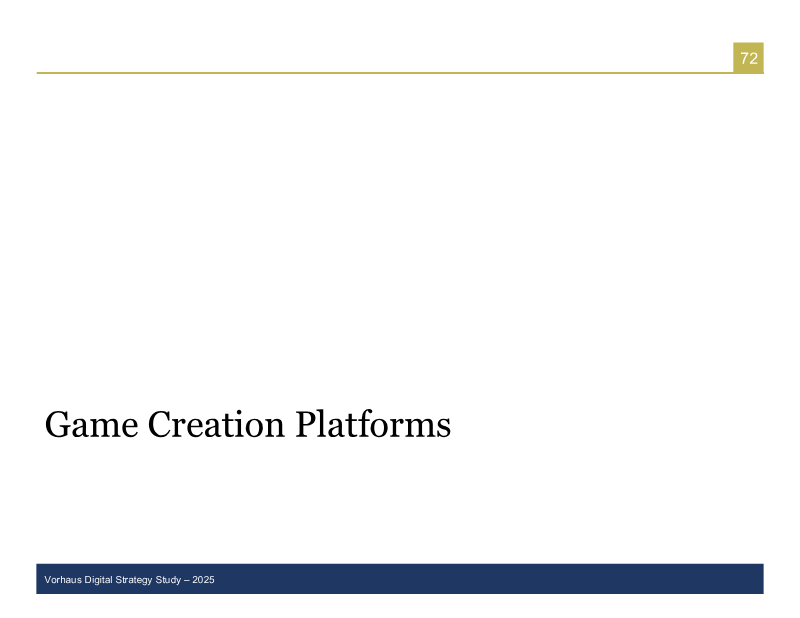 72

Game Creation Platforms

Vorhaus Digital Strategy Study – 2025